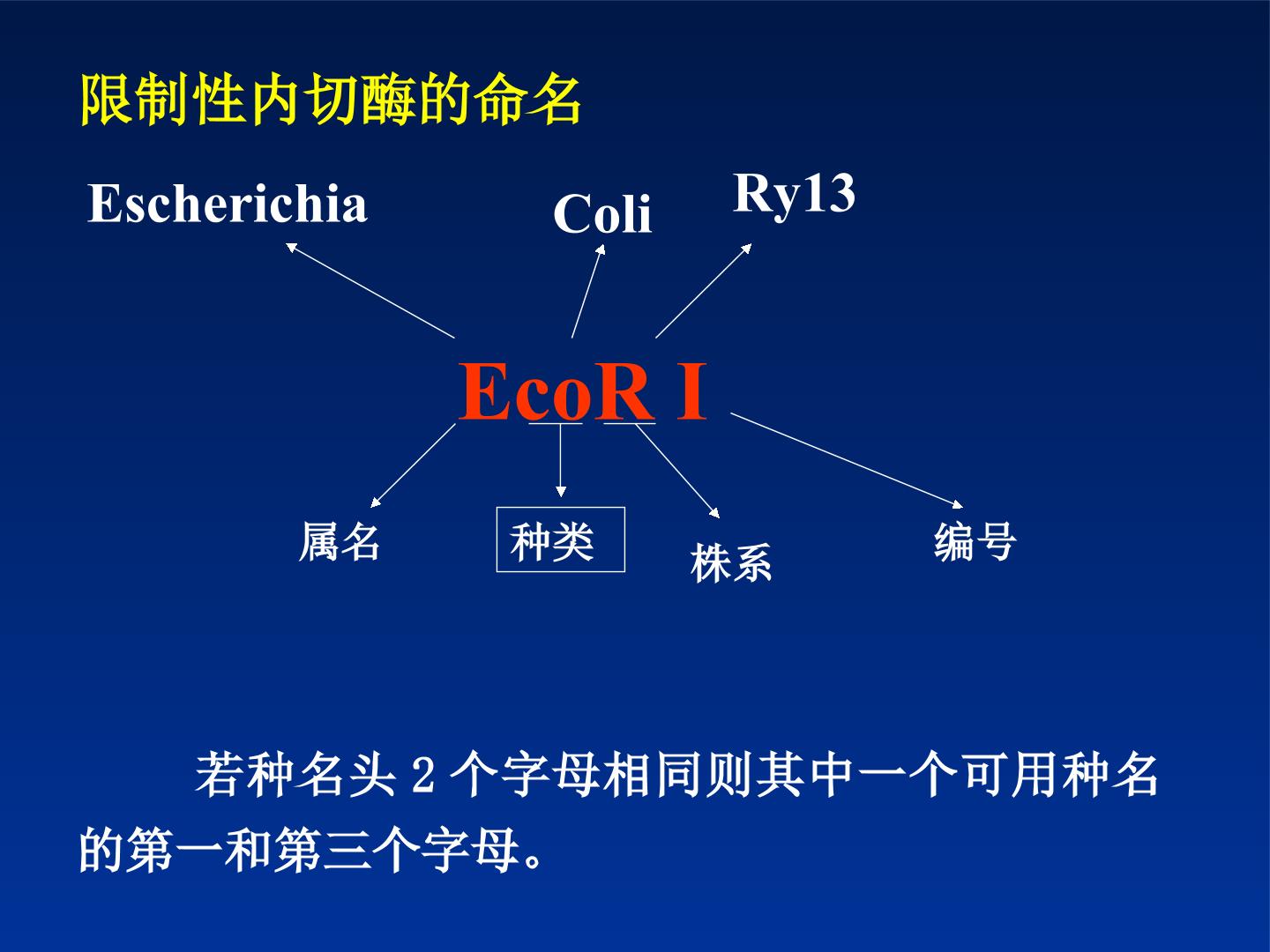 限制性内切酶的命名

Escherichia

Coli

Ry13

EcoR I

属名

种类

株系

编号

若种名头 2 个字母相同则其中一个可用种名的第一和第三个字母。